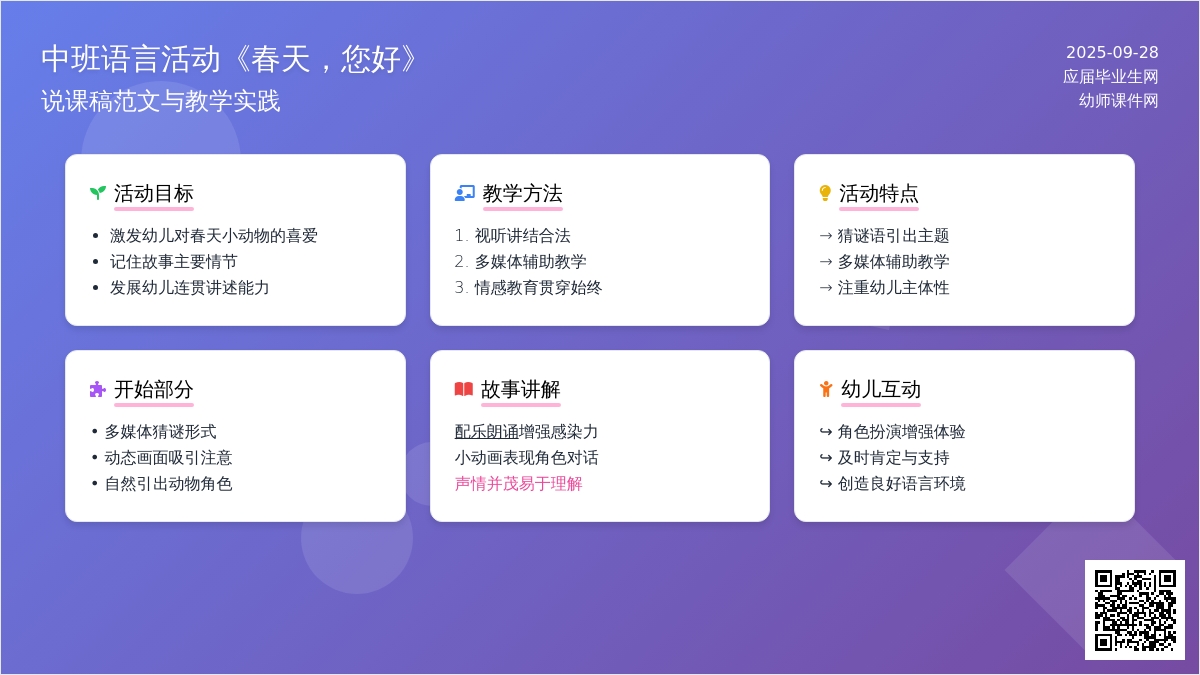 中班语言活动《春天，您好》
说课稿范文与教学实践

2025-09-28
应届毕业生网
幼师课件网

活动目标
• 激发幼儿对春天小动物的喜爱
• 记住故事主要情节
• 发展幼儿连贯讲述能力

教学方法
1. 视听讲结合法
2. 多媒体辅助教学
3. 情感教育贯穿始终

活动特点
→ 猜谜语引出主题
→ 多媒体辅助教学
→ 注重幼儿主体性

开始部分
• 多媒体猜谜形式
• 动态画面吸引注意
• 自然引出动物角色

故事讲解
配乐朗诵增强感染力
小动画表现角色对话
声情并茂易于理解

幼儿互动
↪ 角色扮演增强体验
↪ 及时肯定与支持
↪ 创造良好语言环境